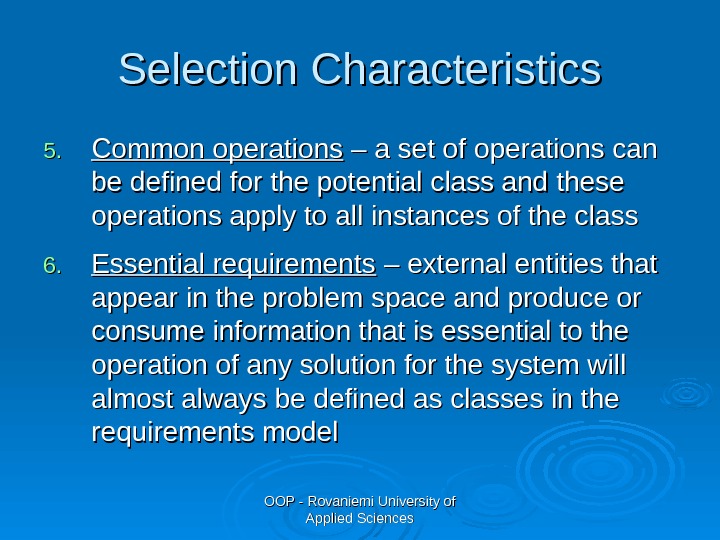 Selection Characteristics

5. Common operations – a set of operations can be defined for the potential class and these operations apply to all instances of the class

6. Essential requirements – external entities that appear in the problem space and produce or consume information that is essential to the operation of any solution for the system will almost always be defined as classes in the requirements model

OOP - Rovaniemi University of Applied Sciences